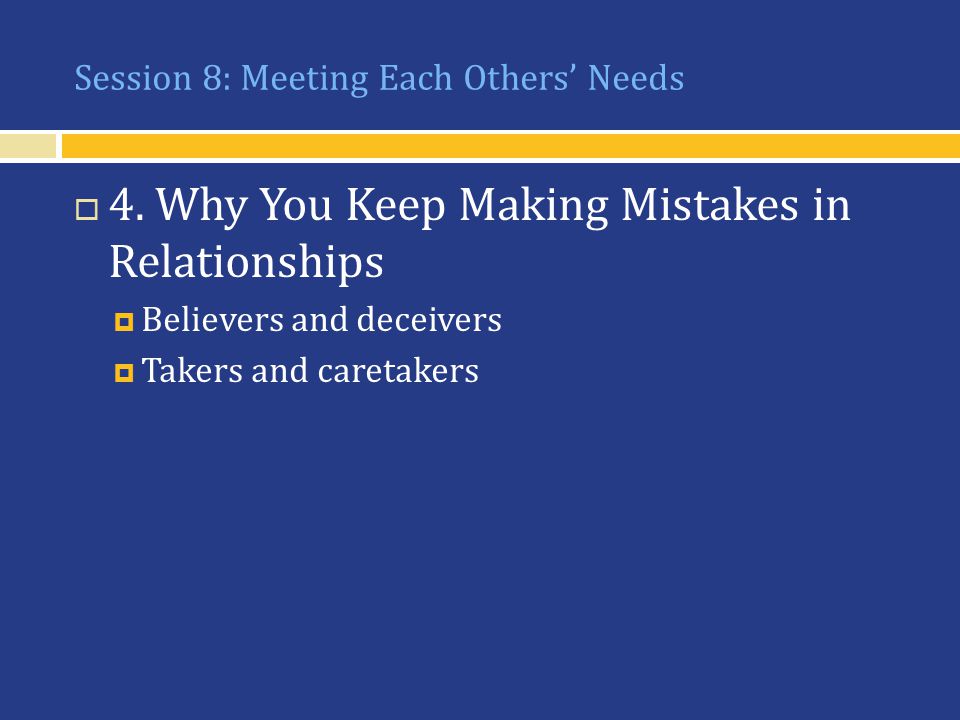 Session 8: Meeting Each Others' Needs

4. Why You Keep Making Mistakes in Relationships

Believers and deceivers

Takers and caretakers